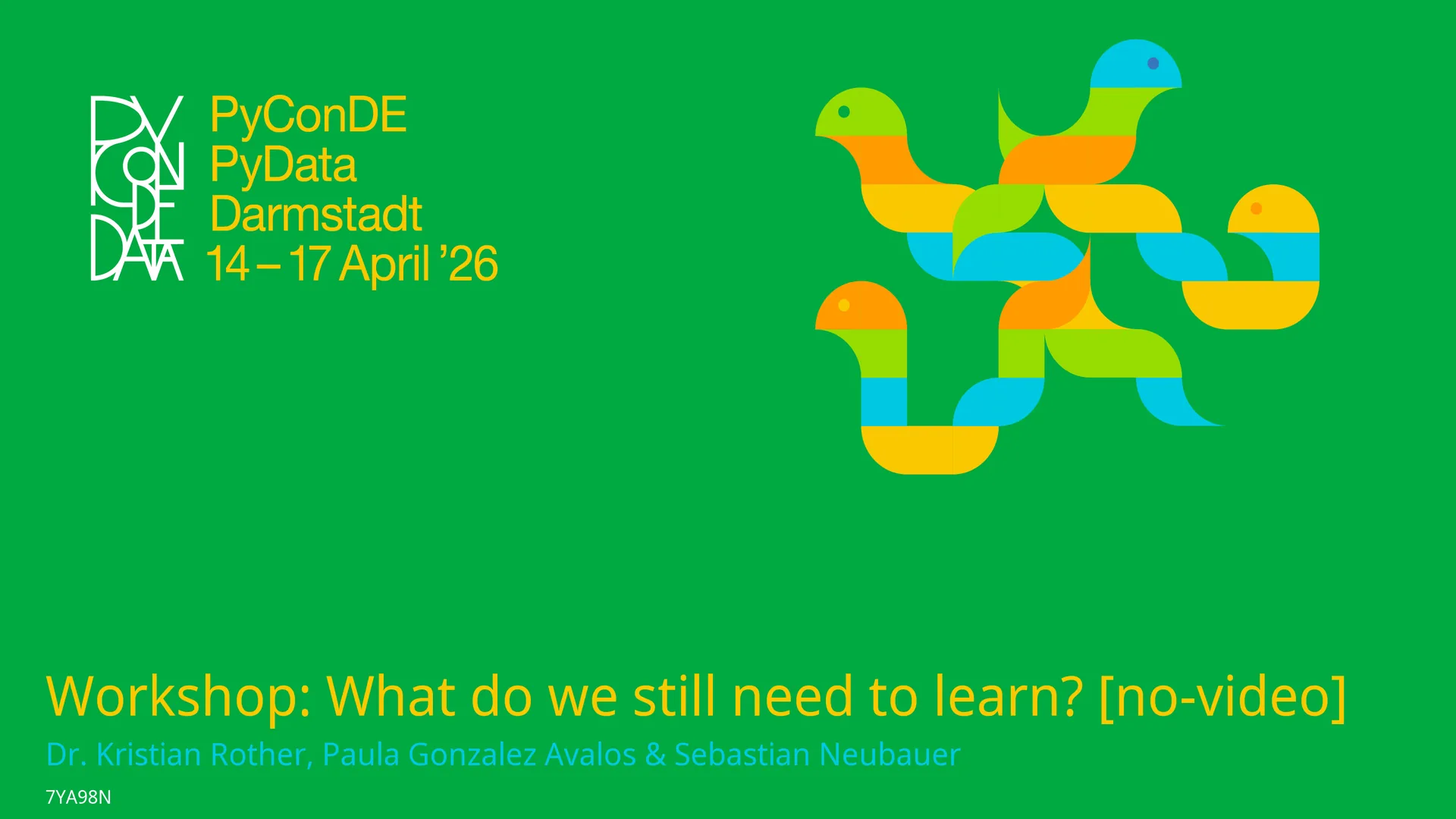 PY CON DE DATA

PyConDE
PyData
Darmstadt
14 – 17 April ’26

Workshop: What do we still need to learn? [no-video]

Dr. Kristian Rother, Paula Gonzalez Avalos & Sebastian Neubauer

7YA98N